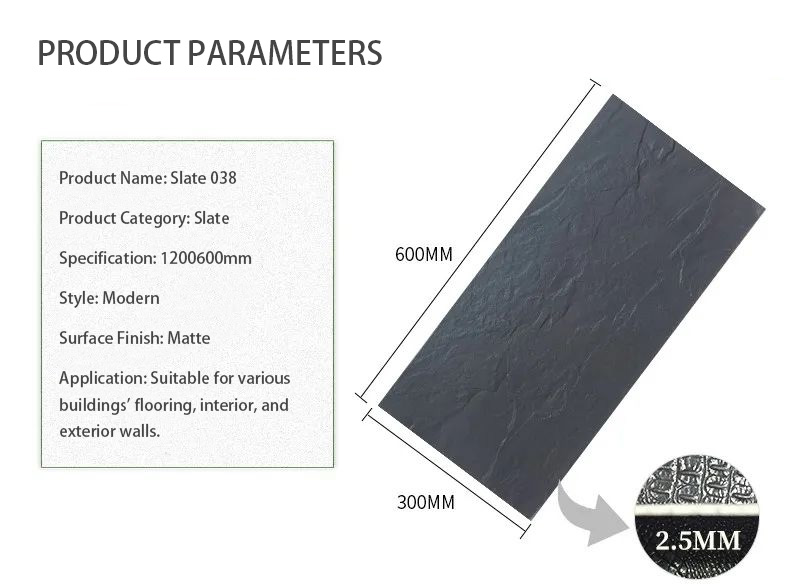 PRODUCT PARAMETERS

Product Name: Slate 038

Product Category: Slate

Specification: 1200600mm

Style: Modern

Surface Finish: Matte

Application: Suitable for various buildings' flooring, interior, and exterior walls.

600MM

300MM

2.5MM